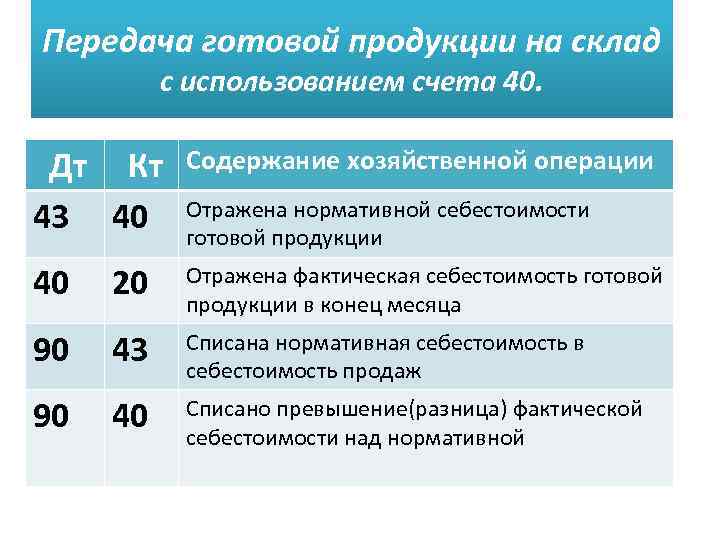 Передача готовой продукции на склад с использованием счета 40.

| Дт | Кт | Содержание хозяйственной операции |
|---|---|---|
| 43 | 40 | Отражена нормативной себестоимости готовой продукции |
| 40 | 20 | Отражена фактическая себестоимость готовой продукции в конец месяца |
| 90 | 43 | Списана нормативная себестоимость в себестоимость продаж |
| 90 | 40 | Списано превышение(разница) фактической себестоимости над нормативной |